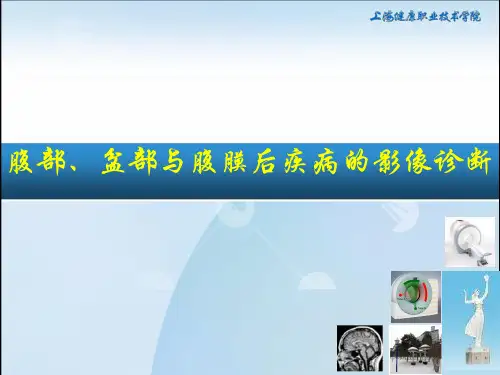 上海健康职业技术学院

腹部、盆部与腹膜后疾病的影像诊断